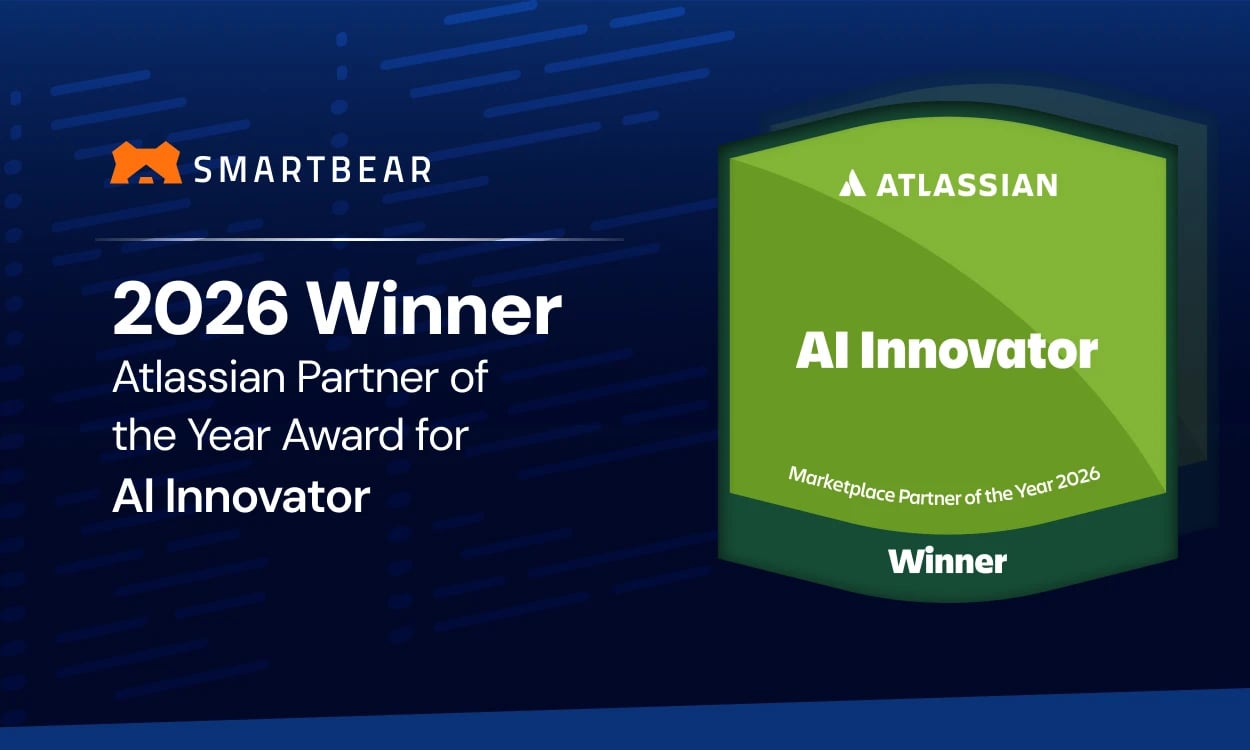 SMARTBEAR

2026 Winner
Atlassian Partner of the Year Award for
AI Innovator

ATLASSIAN

AI Innovator

Marketplace Partner of the Year 2026

Winner